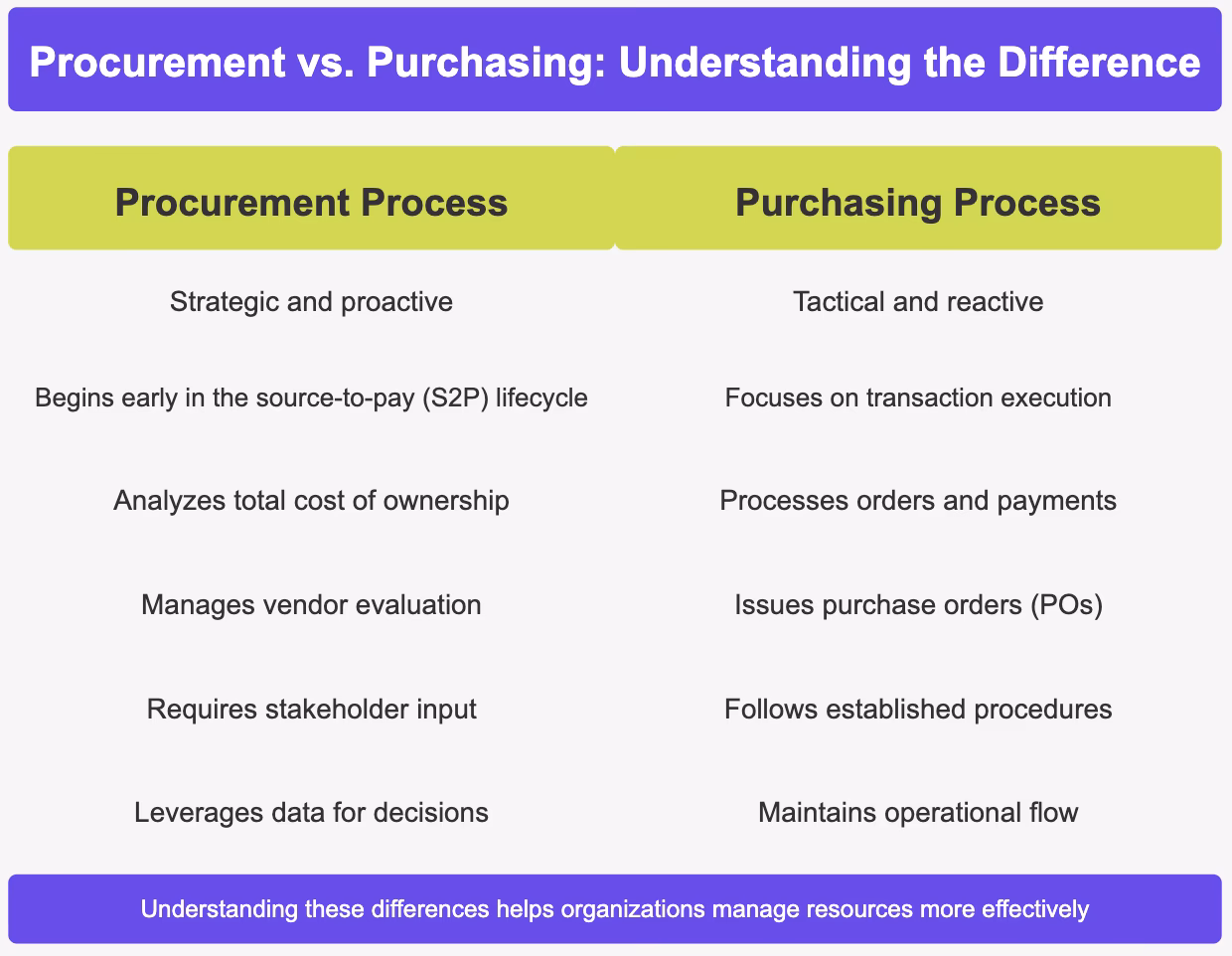 Procurement vs. Purchasing: Understanding the Difference

| Procurement Process | Purchasing Process |
|---|---|
| Strategic and proactive | Tactical and reactive |
| Begins early in the source-to-pay (S2P) lifecycle | Focuses on transaction execution |
| Analyzes total cost of ownership | Processes orders and payments |
| Manages vendor evaluation | Issues purchase orders (POs) |
| Requires stakeholder input | Follows established procedures |
| Leverages data for decisions | Maintains operational flow |

Understanding these differences helps organizations manage resources more effectively